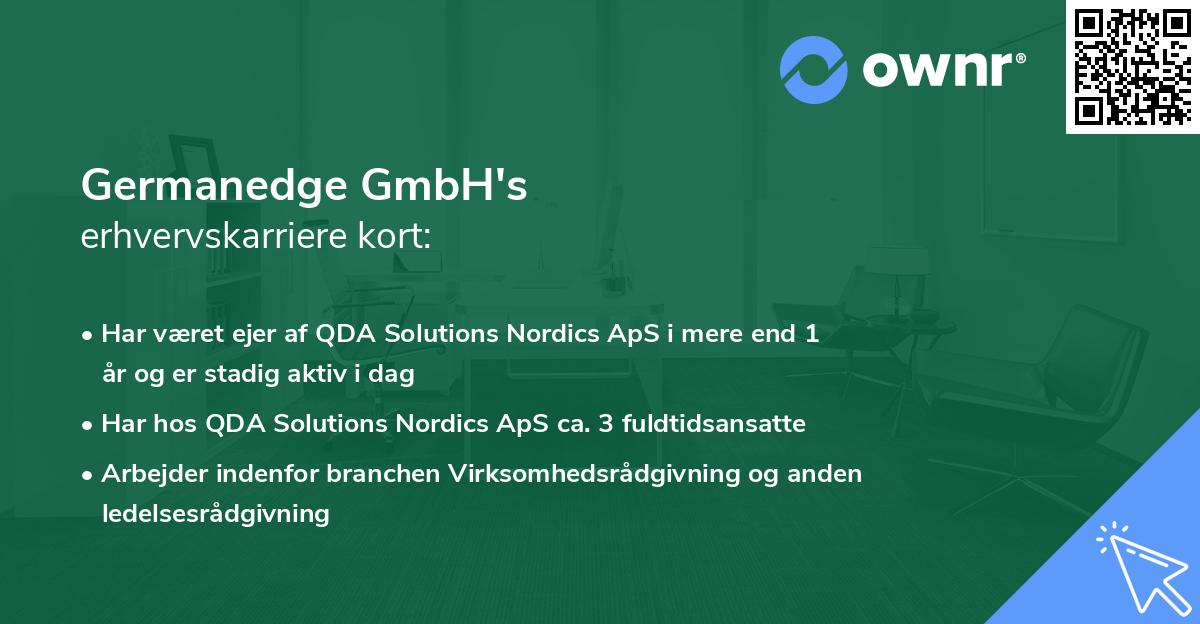 ownr®

Germanedge GmbH's
erhvervskarriere kort:

• Har været ejer af QDA Solutions Nordics ApS i mere end 1 år og er stadig aktiv i dag
• Har hos QDA Solutions Nordics ApS ca. 3 fuldtidsansatte
• Arbejder indenfor branchen Virksomhedsrådgivning og anden ledelsesrådgivning